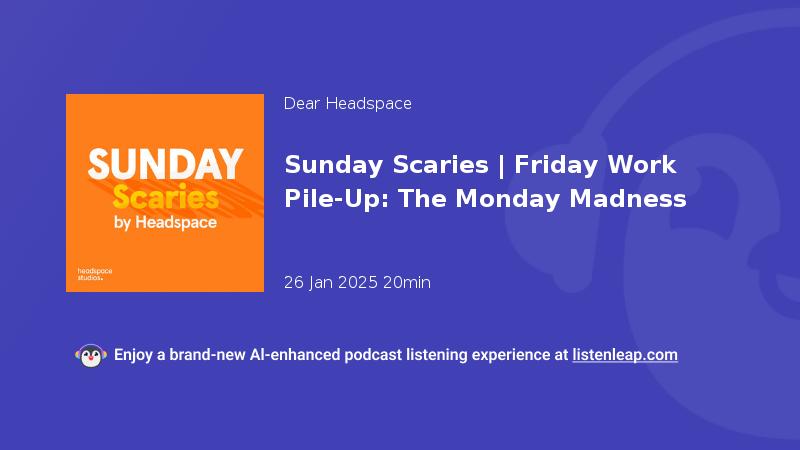 SUNDAY
Scaries
by Headspace

headspace studios.

Dear Headspace

Sunday Scaries | Friday Work Pile-Up: The Monday Madness

26 Jan 2025 20min

Enjoy a brand-new AI-enhanced podcast listening experience at listenleap.com